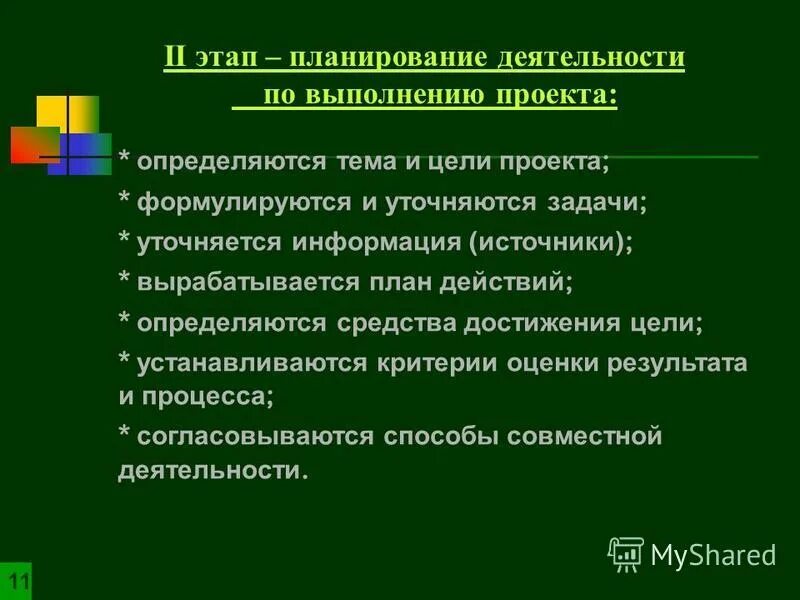 II этап – планирование деятельности по выполнению проекта:

* определяются тема и цели проекта;
* формулируются и уточняются задачи;
* уточняется информация (источники);
* вырабатывается план действий;
* определяются средства достижения цели;
* устанавливаются критерии оценки результата и процесса;
* согласовываются способы совместной деятельности.

MyShared

11